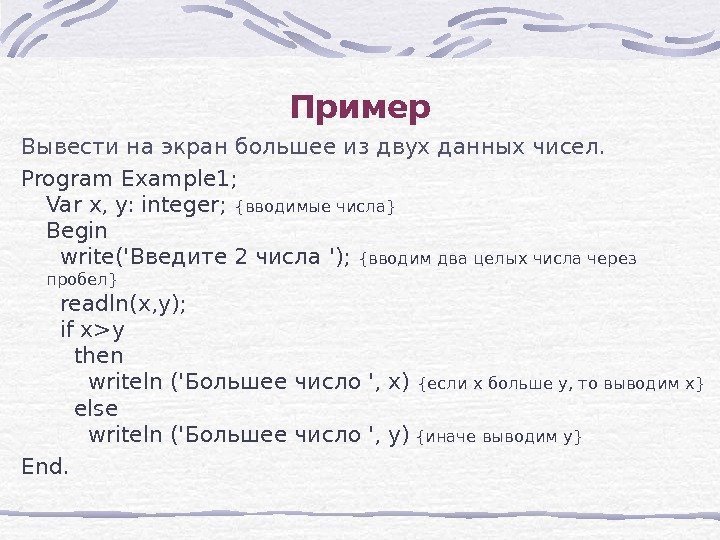 Пример

Вывести на экран большее из двух данных чисел.

Program Example1;
Var x, y: integer; {вводимые числа}
Begin
write('Введите 2 числа '); {вводим два целых числа через пробел}
readln(x,y);
if x>y
then
writeln ('Большее число ', x) {если x больше y, то выводим x}
else
writeln ('Большее число ', y) {иначе выводим y}

End.